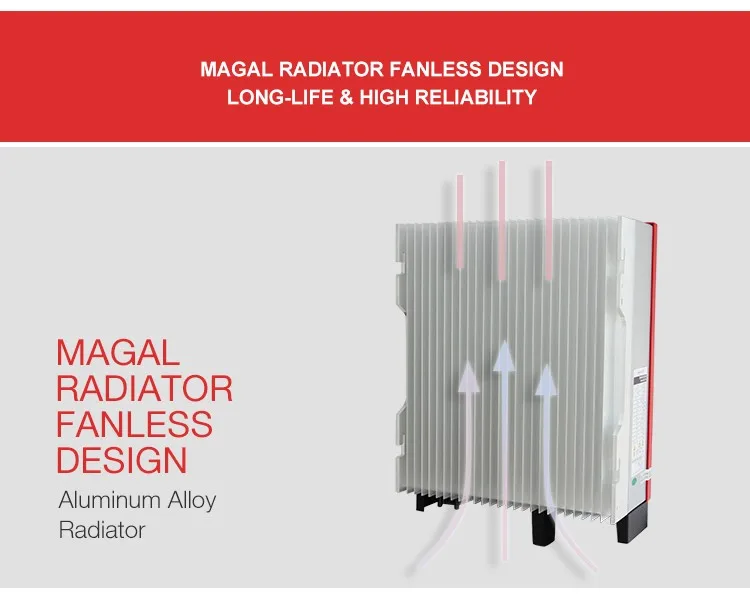 MAGAL RADIATOR FANLESS DESIGN
LONG-LIFE & HIGH RELIABILITY

MAGAL RADIATOR FANLESS DESIGN

Aluminum Alloy Radiator